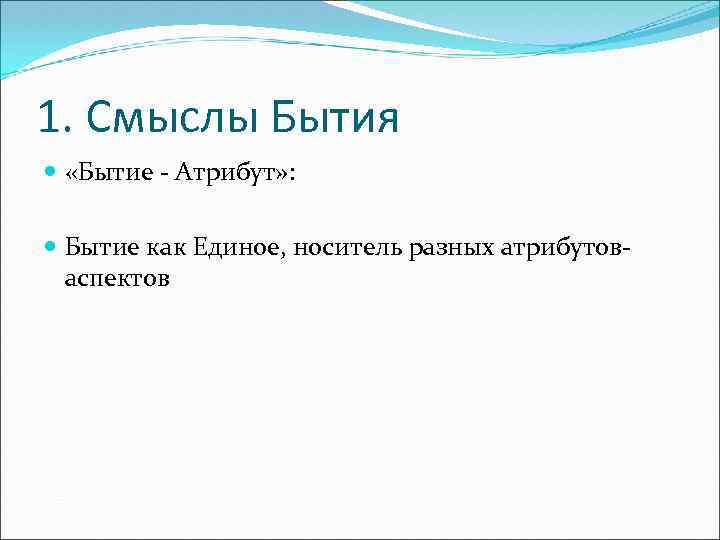 1. Смыслы Бытия

«Бытие - Атрибут»:

Бытие как Единое, носитель разных атрибутов-аспектов